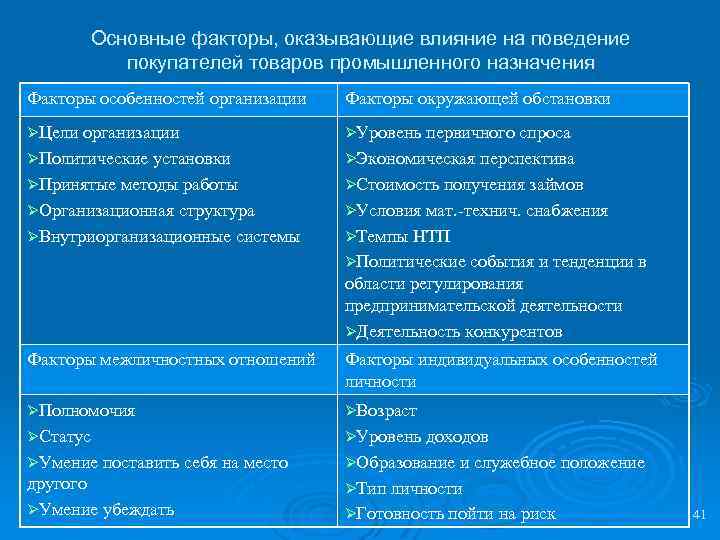 Основные факторы, оказывающие влияние на поведение покупателей товаров промышленного назначения

| Факторы особенностей организации | Факторы окружающей обстановки |
|---|---|
| ➢Цели организации ➢Политические установки ➢Принятые методы работы ➢Организационная структура ➢Внутриорганизационные системы | ➢Уровень первичного спроса ➢Экономическая перспектива ➢Стоимость получения займов ➢Условия мат.-технич. снабжения ➢Темпы НТП ➢Политические события и тенденции в области регулирования предпринимательской деятельности ➢Деятельность конкурентов |
| Факторы межличностных отношений | Факторы индивидуальных особенностей личности |
| ➢Полномочия ➢Статус ➢Умение поставить себя на место другого ➢Умение убеждать | ➢Возраст ➢Уровень доходов ➢Образование и служебное положение ➢Тип личности ➢Готовность пойти на риск |

41